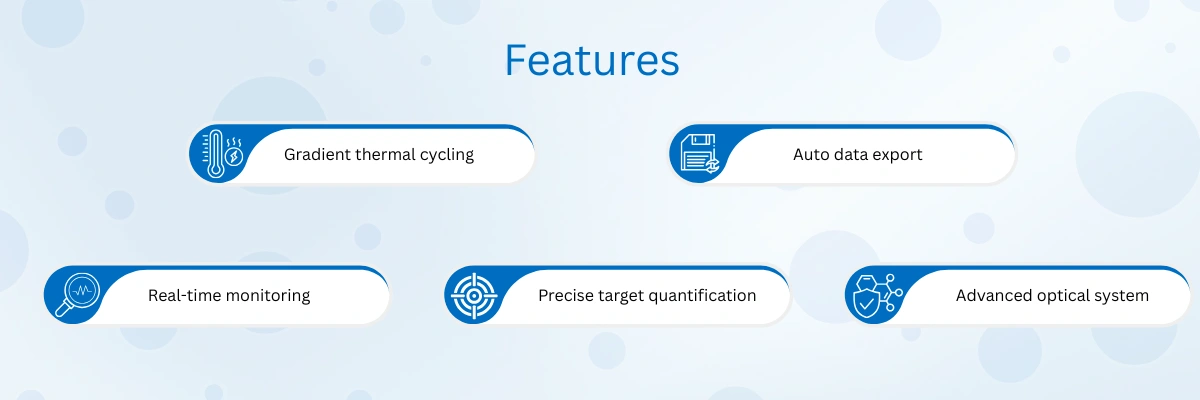 Features

Gradient thermal cycling

Auto data export

Real-time monitoring

Precise target quantification

Advanced optical system